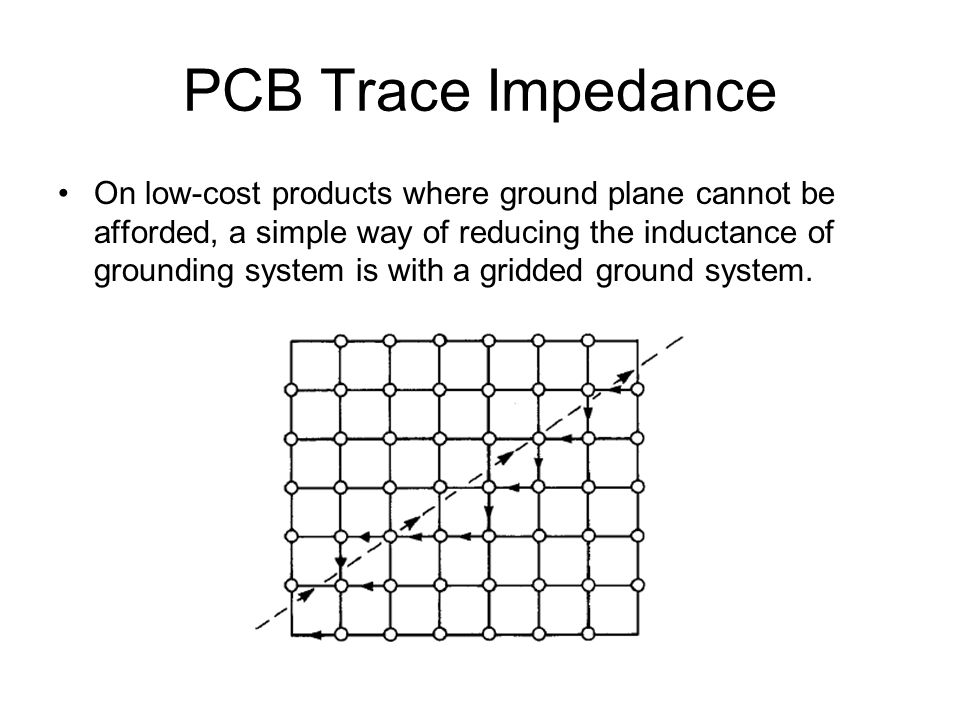 PCB Trace Impedance

• On low-cost products where ground plane cannot be afforded, a simple way of reducing the inductance of grounding system is with a gridded ground system.